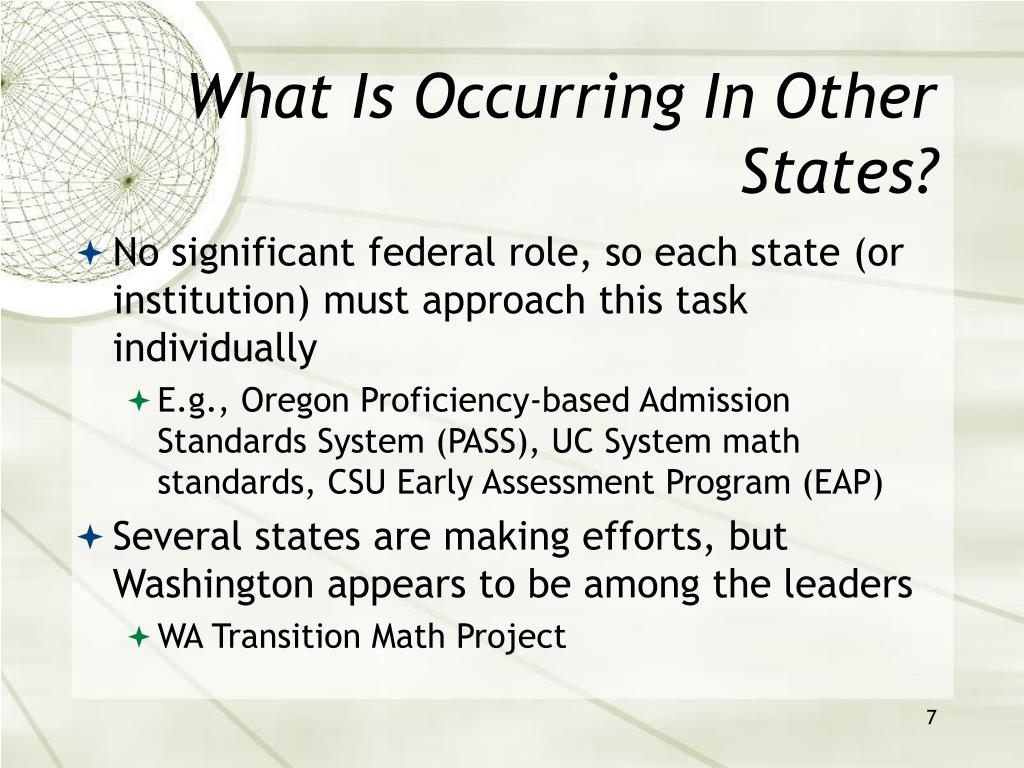 What Is Occurring In Other States?

No significant federal role, so each state (or institution) must approach this task individually

E.g., Oregon Proficiency-based Admission Standards System (PASS), UC System math standards, CSU Early Assessment Program (EAP)

Several states are making efforts, but Washington appears to be among the leaders

WA Transition Math Project

7